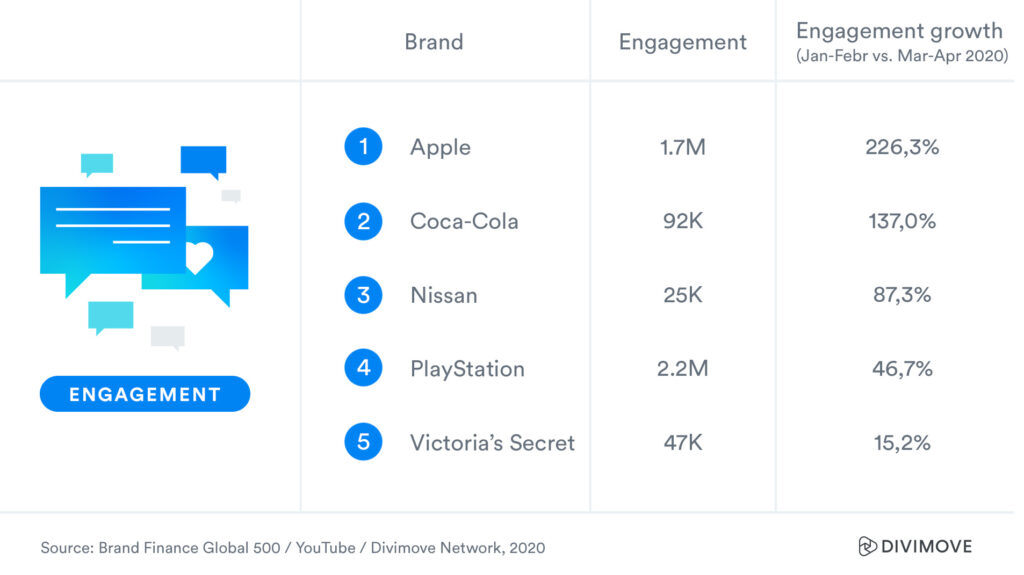 ENGAGEMENT

| | Brand | Engagement | Engagement growth (Jan-Febr vs. Mar-Apr 2020) |
|---|---|---|---|
| 1 | Apple | 1.7M | 226,3% |
| 2 | Coca-Cola | 92K | 137,0% |
| 3 | Nissan | 25K | 87,3% |
| 4 | PlayStation | 2.2M | 46,7% |
| 5 | Victoria's Secret | 47K | 15,2% |

Source: Brand Finance Global 500 / YouTube / Divimove Network, 2020

DIVIMOVE